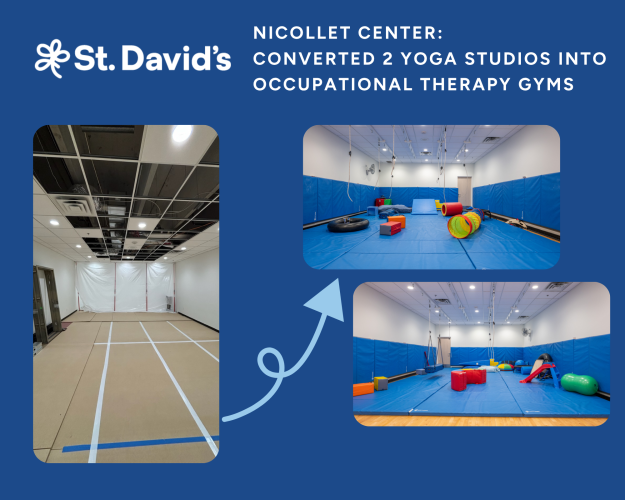 St. David's

NICOLLET CENTER:
CONVERTED 2 YOGA STUDIOS INTO OCCUPATIONAL THERAPY GYMS